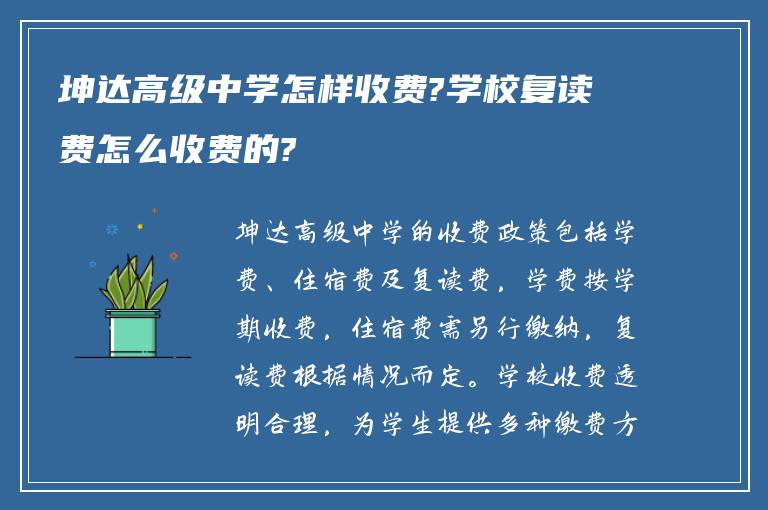 坤达高级中学怎样收费?学校复读费怎么收费的?

坤达高级中学的收费政策包括学费、住宿费及复读费，学费按学期收费，住宿费需另行缴纳，复读费根据情况而定。学校收费透明合理，为学生提供多种缴费方